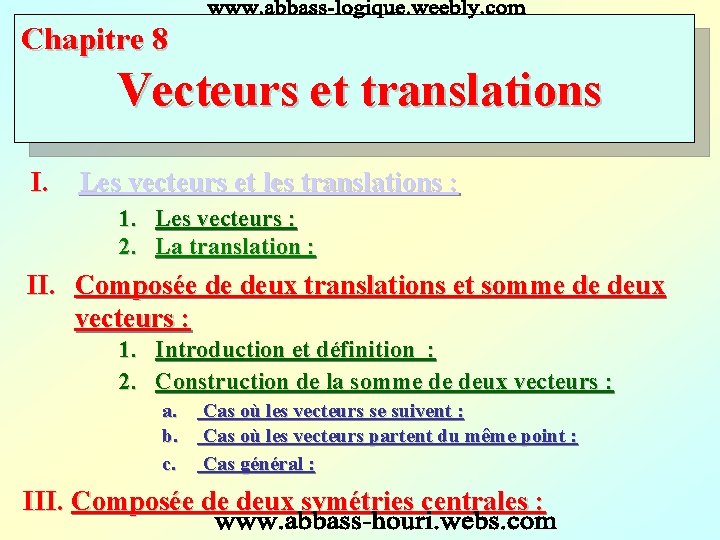 www.abbass-logique.weebly.com

Chapitre 8

Vecteurs et translations

I. Les vecteurs et les translations :

1. Les vecteurs :
2. La translation :

II. Composée de deux translations et somme de deux vecteurs :

1. Introduction et définition :
2. Construction de la somme de deux vecteurs :

a. Cas où les vecteurs se suivent :
b. Cas où les vecteurs partent du même point :
c. Cas général :

III. Composée de deux symétries centrales :

www.abbass-houri.webs.com